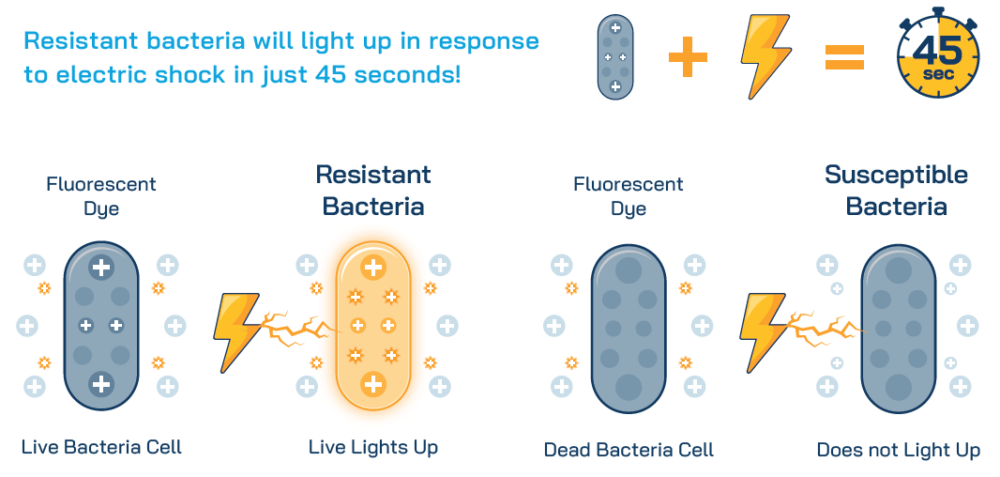 Resistant bacteria will light up in response to electric shock in just 45 seconds!

+ =

45 sec

Fluorescent Dye

Resistant Bacteria

Fluorescent Dye

Susceptible Bacteria

Live Bacteria Cell

Live Lights Up

Dead Bacteria Cell

Does not Light Up